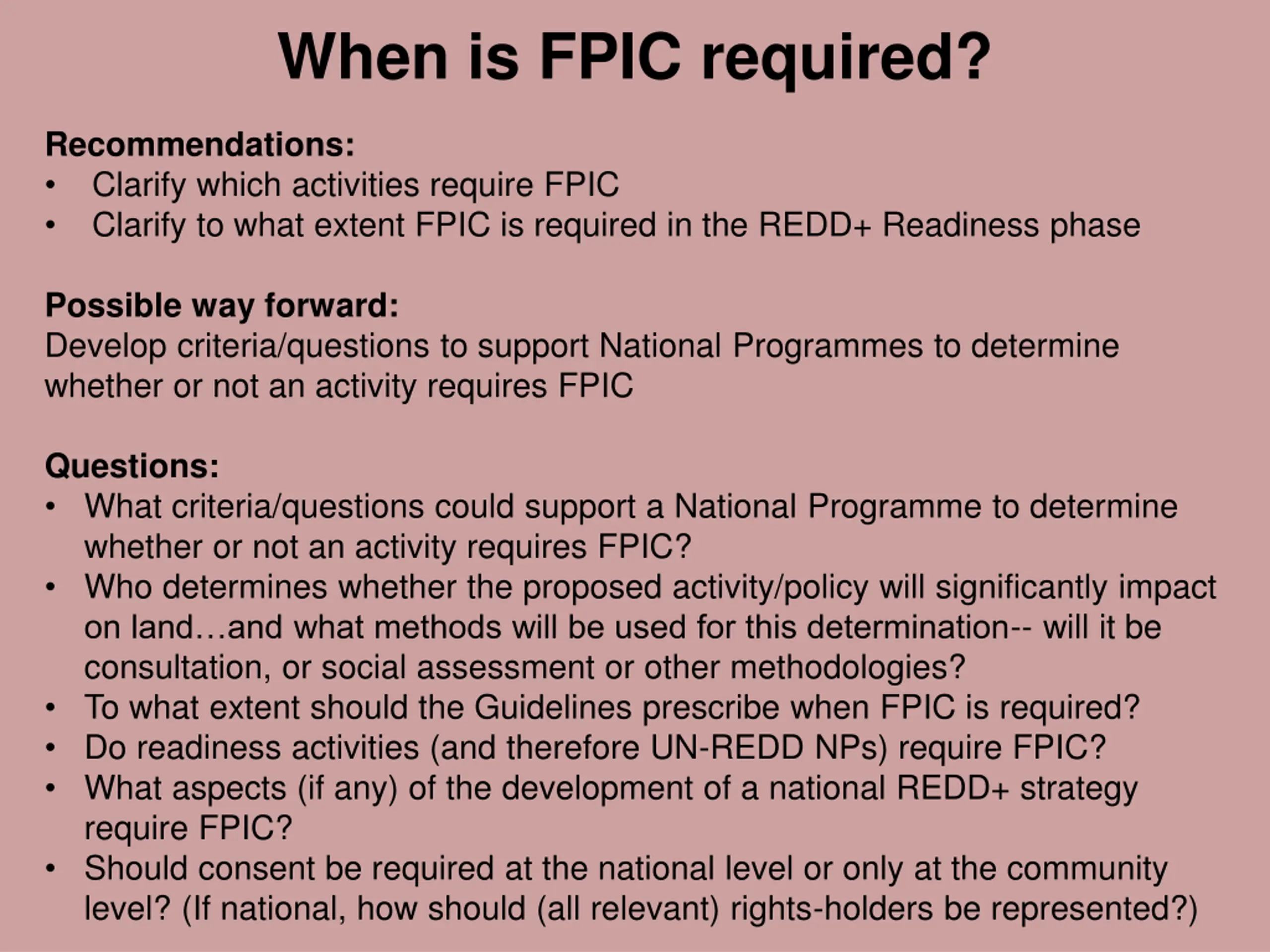 When is FPIC required?

Recommendations:
• Clarify which activities require FPIC
• Clarify to what extent FPIC is required in the REDD+ Readiness phase

Possible way forward:
Develop criteria/questions to support National Programmes to determine whether or not an activity requires FPIC

Questions:
• What criteria/questions could support a National Programme to determine whether or not an activity requires FPIC?
• Who determines whether the proposed activity/policy will significantly impact on land…and what methods will be used for this determination-- will it be consultation, or social assessment or other methodologies?
• To what extent should the Guidelines prescribe when FPIC is required?
• Do readiness activities (and therefore UN-REDD NPs) require FPIC?
• What aspects (if any) of the development of a national REDD+ strategy require FPIC?
• Should consent be required at the national level or only at the community level? (If national, how should (all relevant) rights-holders be represented?)